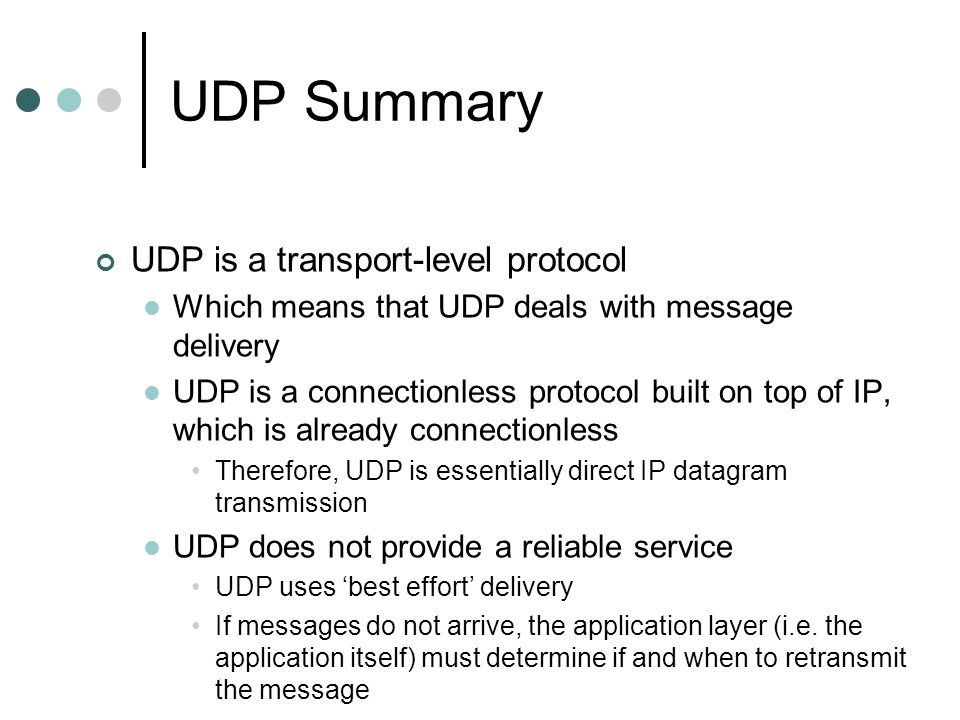 UDP Summary

UDP is a transport-level protocol

Which means that UDP deals with message delivery

UDP is a connectionless protocol built on top of IP, which is already connectionless

Therefore, UDP is essentially direct IP datagram transmission

UDP does not provide a reliable service

UDP uses ‘best effort’ delivery

If messages do not arrive, the application layer (i.e. the application itself) must determine if and when to retransmit the message